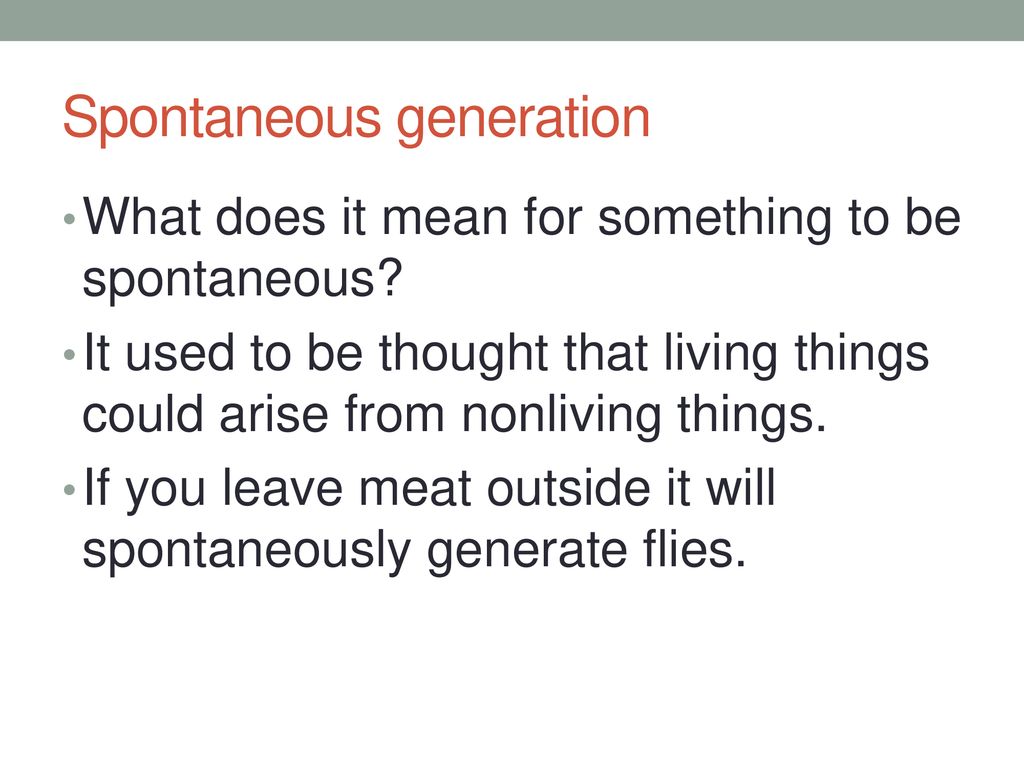 Spontaneous generation

• What does it mean for something to be spontaneous?
• It used to be thought that living things could arise from nonliving things.
• If you leave meat outside it will spontaneously generate flies.